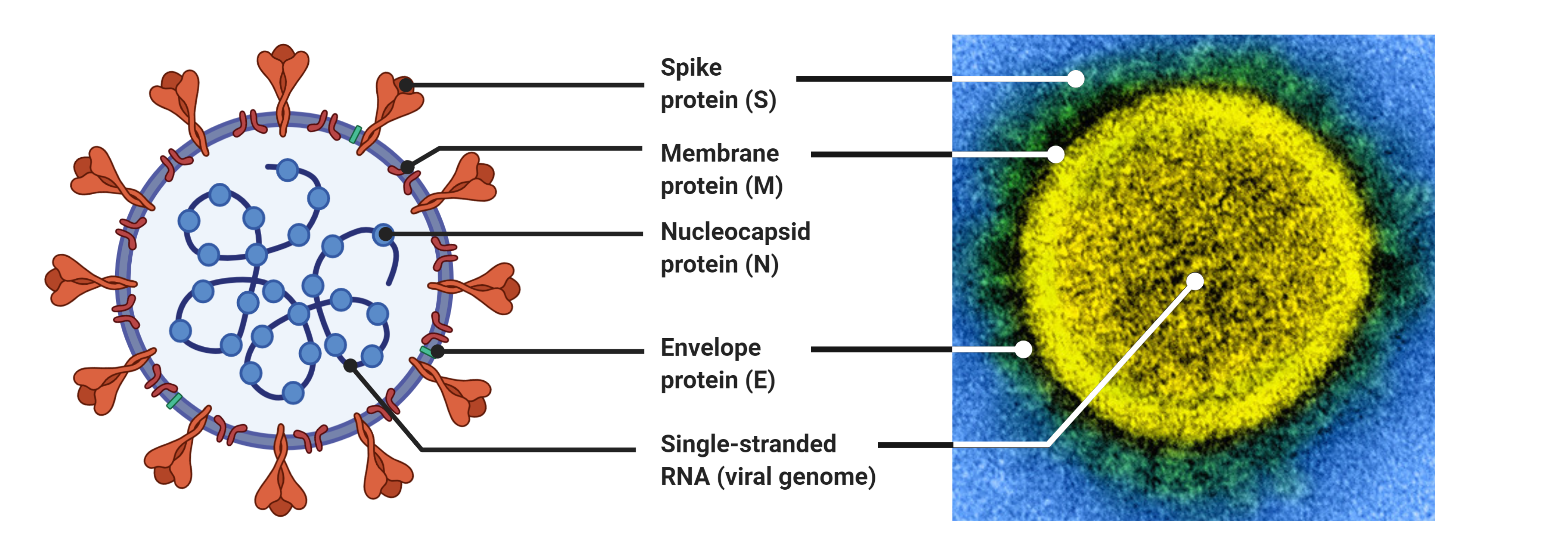 Spike protein (S)

Membrane protein (M)

Nucleocapsid protein (N)

Envelope protein (E)

Single-stranded RNA (viral genome)